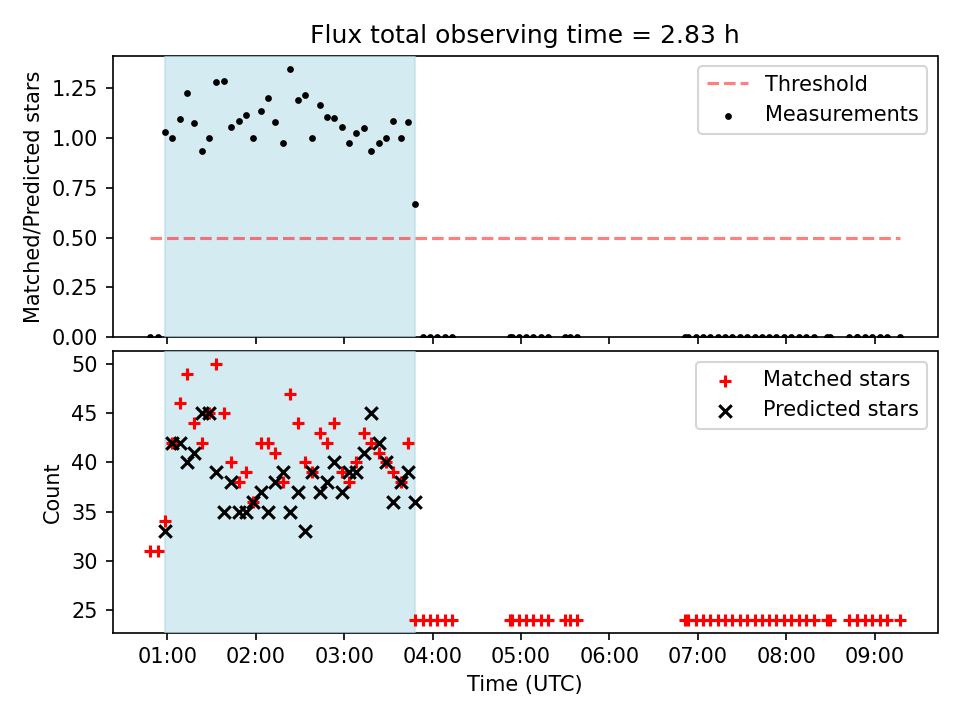 Flux total observing time = 2.83 h

Matched/Predicted stars

1.25
1.00
0.75
0.50
0.25
0.00

Threshold
Measurements

Count

50
45
40
35
30
25

Matched stars
Predicted stars

01:00 02:00 03:00 04:00 05:00 06:00 07:00 08:00 09:00

Time (UTC)